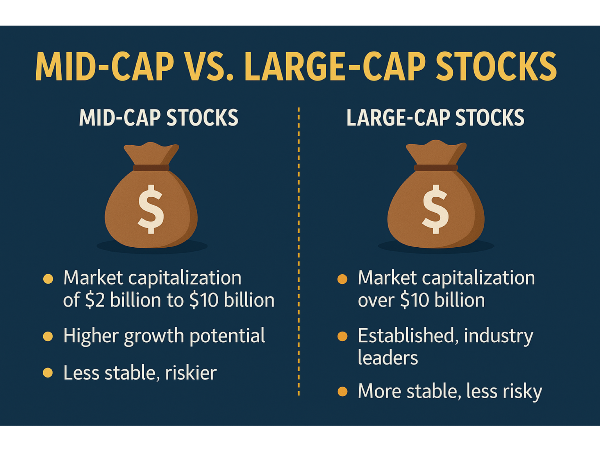 MID-CAP VS. LARGE-CAP STOCKS

MID-CAP STOCKS

$

- Market capitalization of \$2 billion to \$10 billion
- Higher growth potential
- Less stable, riskier

LARGE-CAP STOCKS

$

- Market capitalization over \$10 billion
- Established, industry leaders
- More stable, less risky